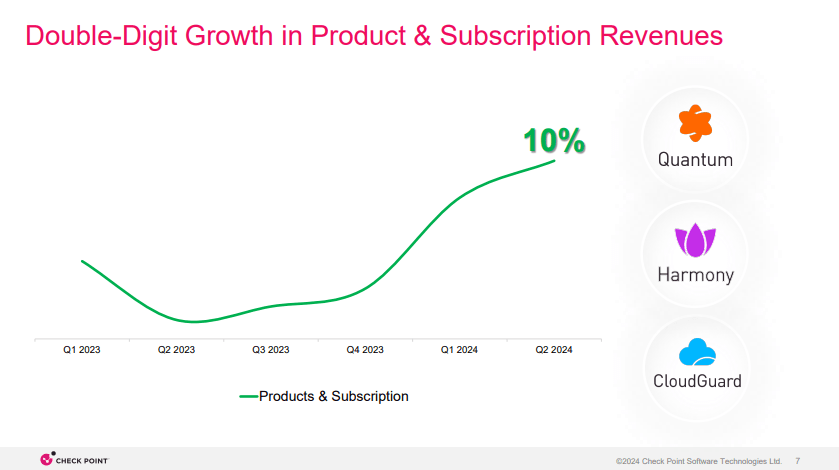 Double-Digit Growth in Product & Subscription Revenues

10%

Q1 2023
Q2 2023
Q3 2023
Q4 2023
Q1 2024
Q2 2024

Products & Subscription

Quantum

Harmony

CloudGuard

CHECK POINT

©2024 Check Point Software Technologies Ltd. 7